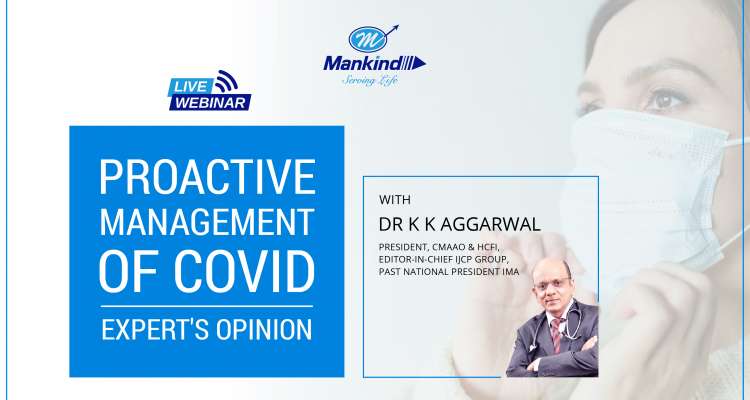 M

Mankind

Serving Life

LIVE WEBINAR

PROACTIVE MANAGEMENT OF COVID

EXPERT'S OPINION

WITH

DR K K AGGARWAL

PRESIDENT, CMAAO & HCFI, EDITOR-IN-CHIEF IJCP GROUP, PAST NATIONAL PRESIDENT IMA